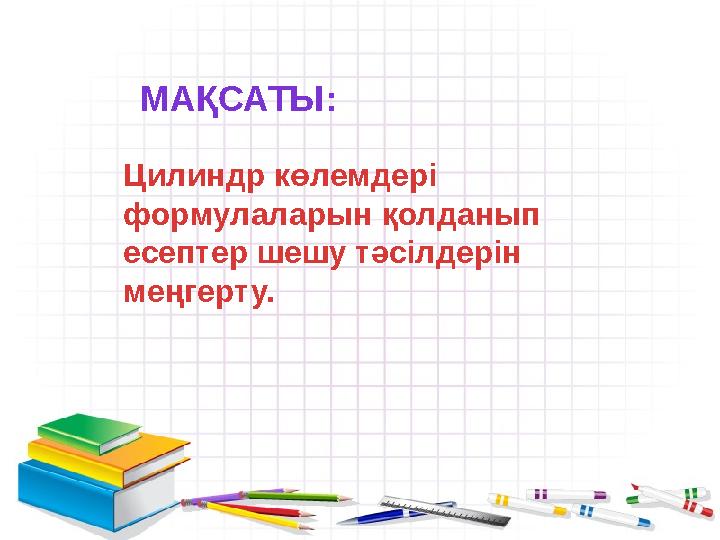 МАҚСАТЫ:

Цилиндр көлемдері формулаларын қолданып есептер шешу тәсілдерін меңгерту.